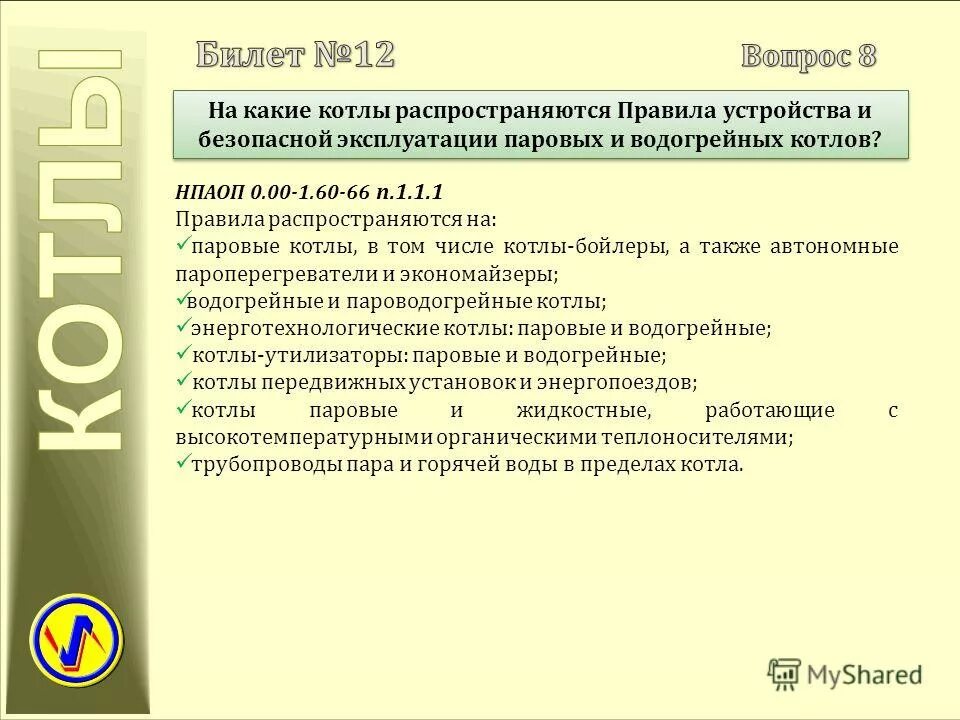 КОТЛЫ

Билет №12

Вопрос 8

На какие котлы распространяются Правила устройства и безопасной эксплуатации паровых и водогрейных котлов?

НПАОП 0.00-1.60-66 п.1.1.1
Правила распространяются на:
✓паровые котлы, в том числе котлы-бойлеры, а также автономные пароперегреватели и экономайзеры;
✓водогрейные и пароводогрейные котлы;
✓энерготехнологические котлы: паровые и водогрейные;
✓ котлы-утилизаторы: паровые и водогрейные;
✓ котлы передвижных установок и энергопоездов;
✓котлы паровые и жидкостные, работающие с высокотемпературными органическими теплоносителями;
✓трубопроводы пара и горячей воды в пределах котла.

MyShared